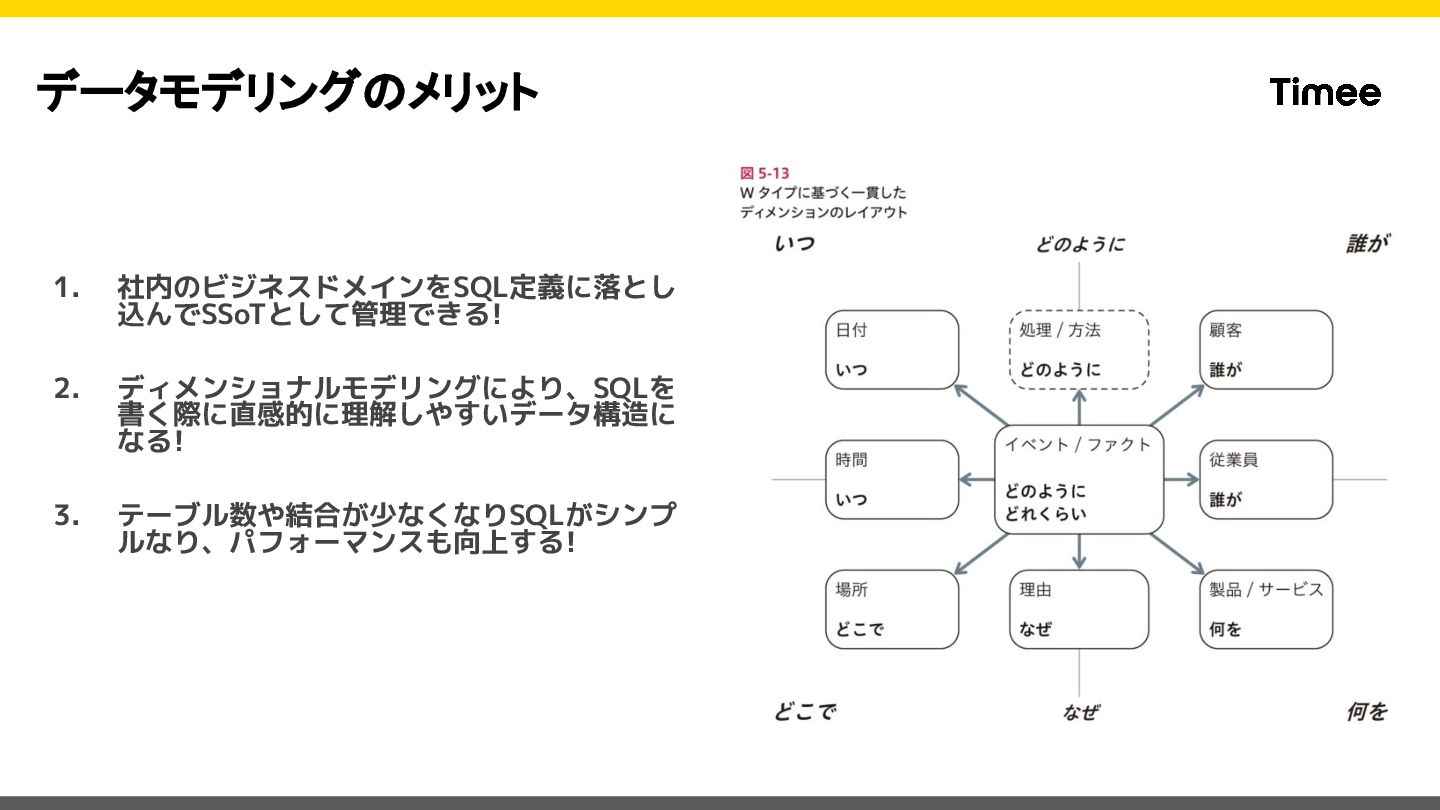 データモデリングのメリット

Timee

1. 社内のビジネスドメインをSQL定義に落とし込んでSSoTとして管理できる!

2. ディメンショナルモデリングにより、SQLを書く際に直感的に理解しやすいデータ構造になる!

3. テーブル数や結合が少なくなりSQLがシンプルなり、パフォーマンスも向上する!

図 5-13
W タイプに基づく一貫したディメンションのレイアウト

いつ
どのように
誰が

日付
いつ

処理 / 方法
どのように

顧客
誰が

時間
いつ

イベント / ファクト
どのように
どれくらい

従業員
誰が

場所
どこで

理由
なぜ

製品 / サービス
何を

どこで
なぜ
何を